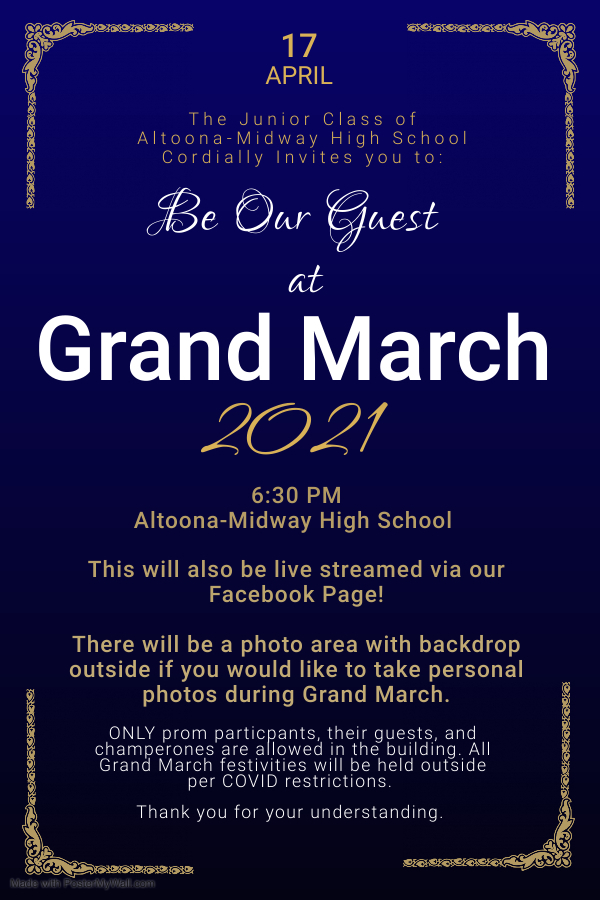 17
APRIL

The Junior Class of
Altoona-Midway High School
Cordially Invites you to:

Be Our Guest

at

Grand March

2021

6:30 PM
Altoona-Midway High School

This will also be live streamed via our Facebook Page!

There will be a photo area with backdrop outside if you would like to take personal photos during Grand March.

ONLY prom particpants, their guests, and champerones are allowed in the building. All Grand March festivities will be held outside per COVID restrictions.

Thank you for your understanding.

Made with PosterMyWall.com